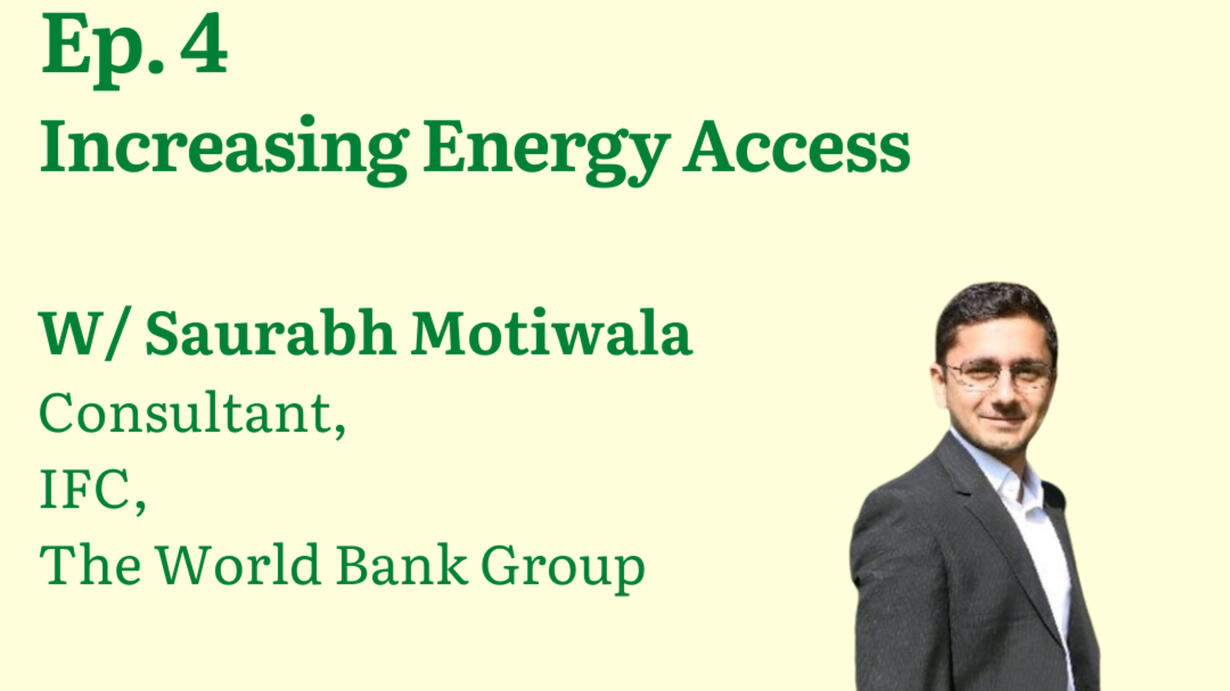 Ep. 4
Increasing Energy Access

W/ Saurabh Motiwala
Consultant,
IFC,
The World Bank Group